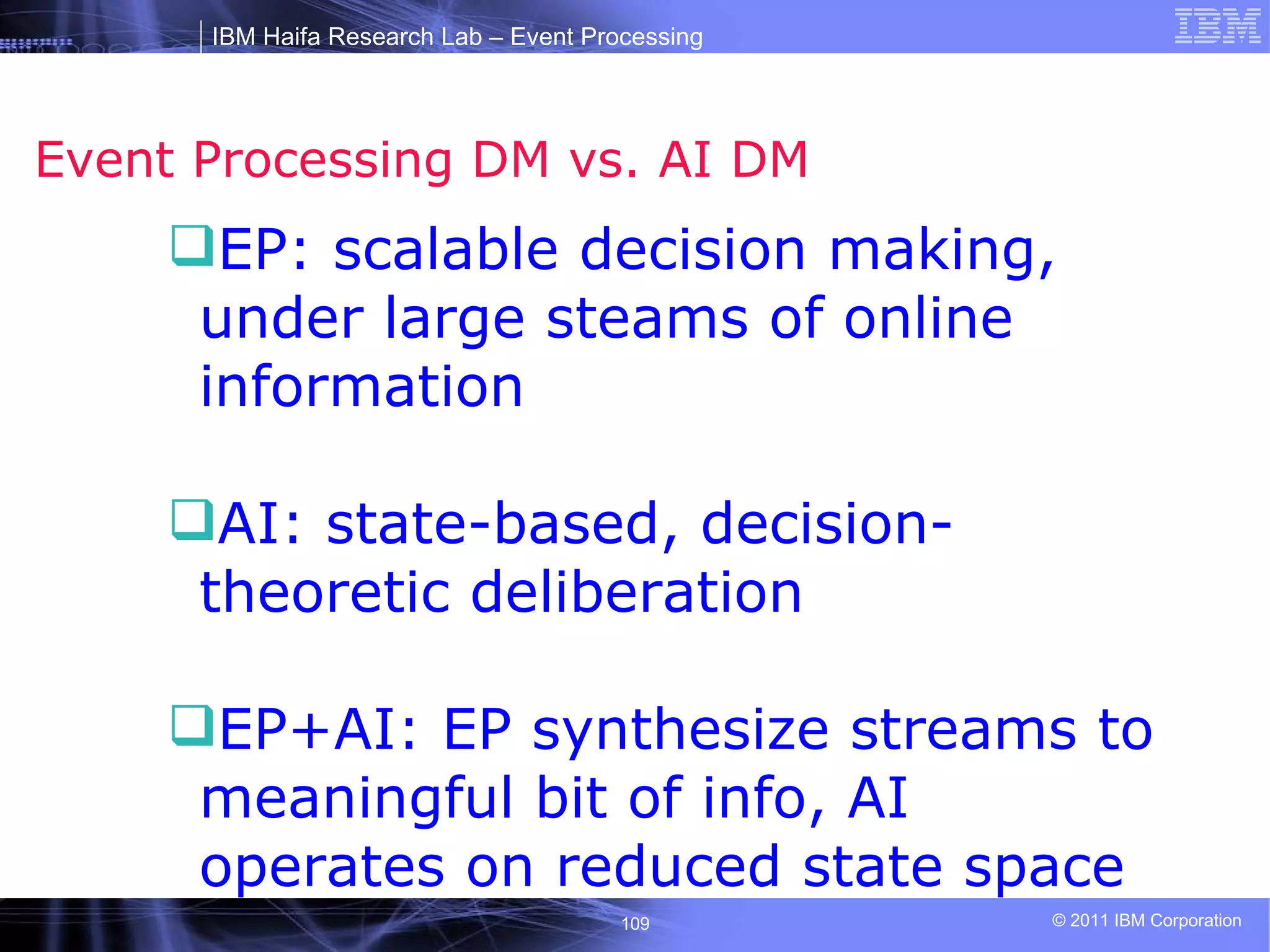 IBM Haifa Research Lab – Event Processing

IBM

Event Processing DM vs. AI DM

❑EP: scalable decision making, under large steams of online information

❑AI: state-based, decision-theoretic deliberation

❑EP+AI: EP synthesize streams to meaningful bit of info, AI operates on reduced state space

109

© 2011 IBM Corporation